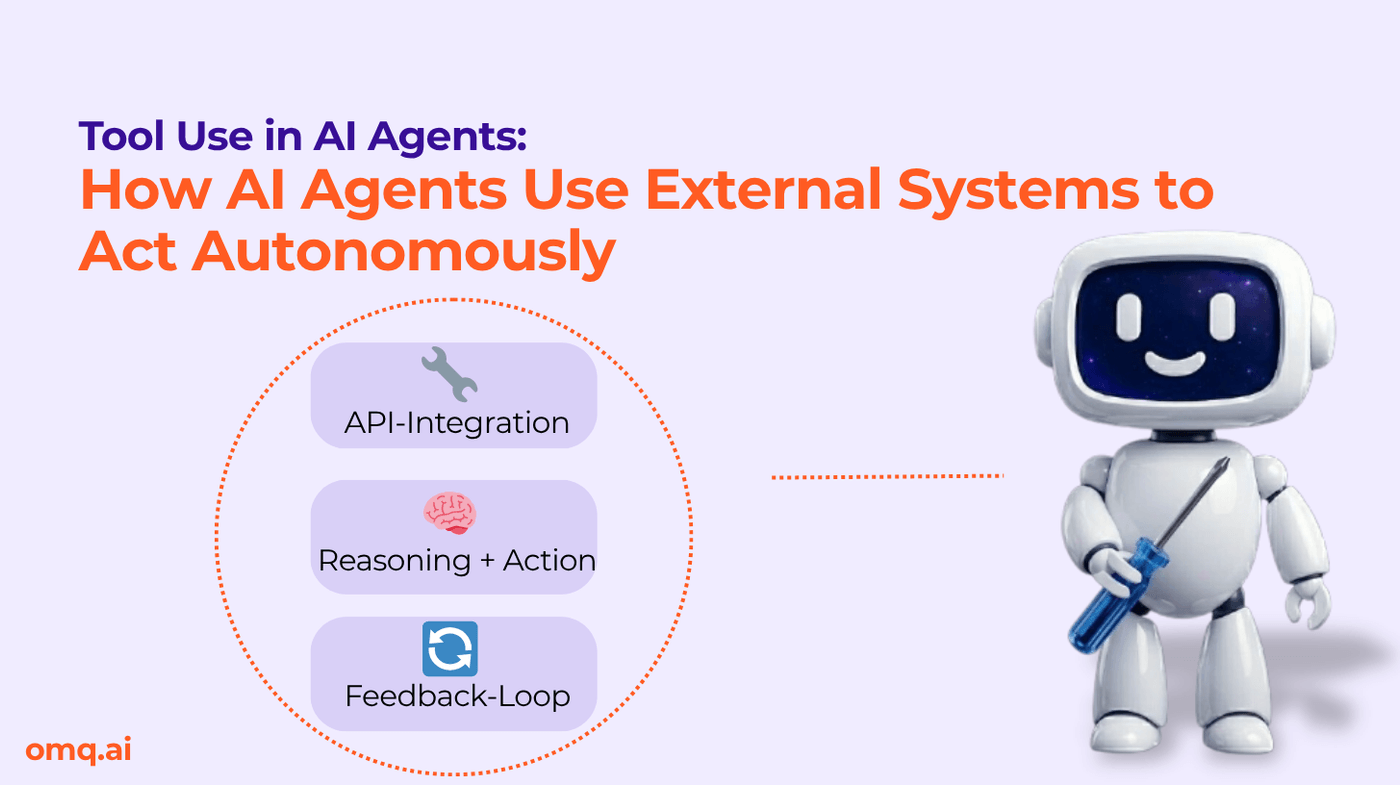 Tool Use in AI Agents:
How AI Agents Use External Systems to Act Autonomously

API-Integration

Reasoning + Action

Feedback-Loop

omq.ai